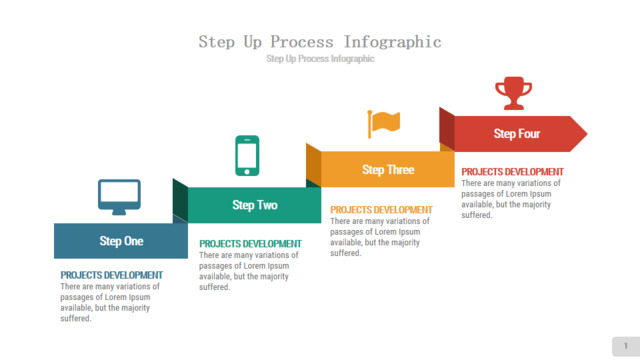 Step Up Process Infographic
Step Up Process Infographic

Step One

PROJECTS DEVELOPMENT
There are many variations of passages of Lorem Ipsum available, but the majority suffered.

Step Two

PROJECTS DEVELOPMENT
There are many variations of passages of Lorem Ipsum available, but the majority suffered.

Step Three

PROJECTS DEVELOPMENT
There are many variations of passages of Lorem Ipsum available, but the majority suffered.

Step Four

PROJECTS DEVELOPMENT
There are many variations of passages of Lorem Ipsum available, but the majority suffered.

1